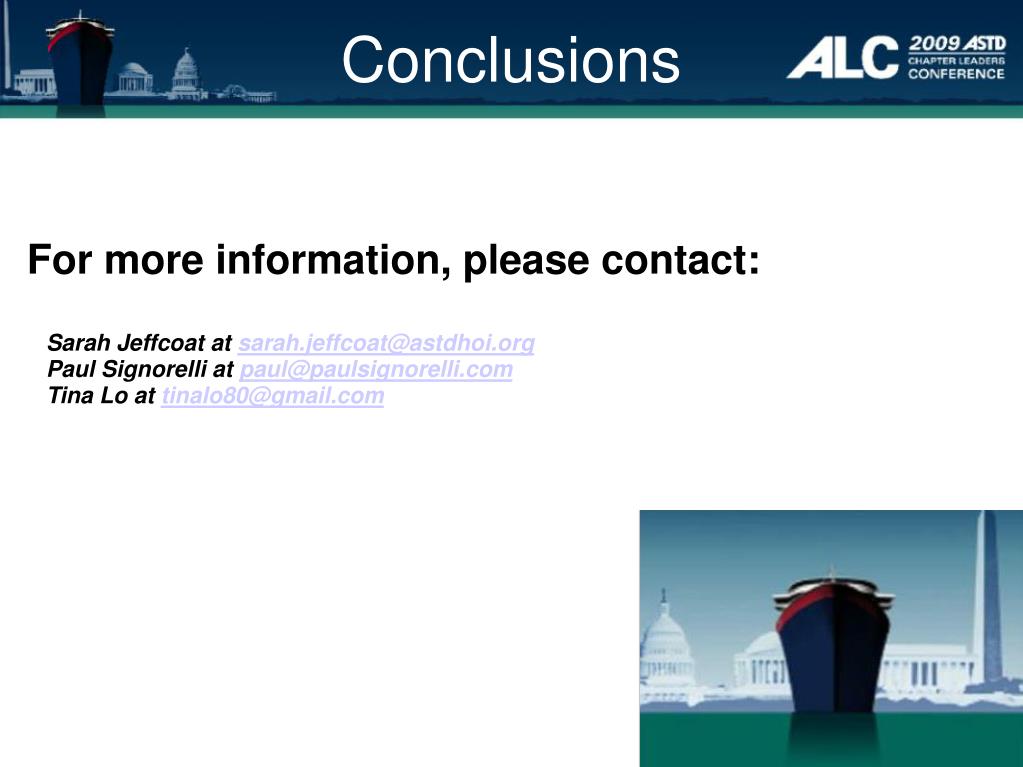 Conclusions

ALC 2009 ASTD CHAPTER LEADERS CONFERENCE

For more information, please contact:

Sarah Jeffcoat at sarah.jeffcoat@astdhoi.org
Paul Signorelli at paul@paulsignorelli.com
Tina Lo at tinalo80@gmail.com